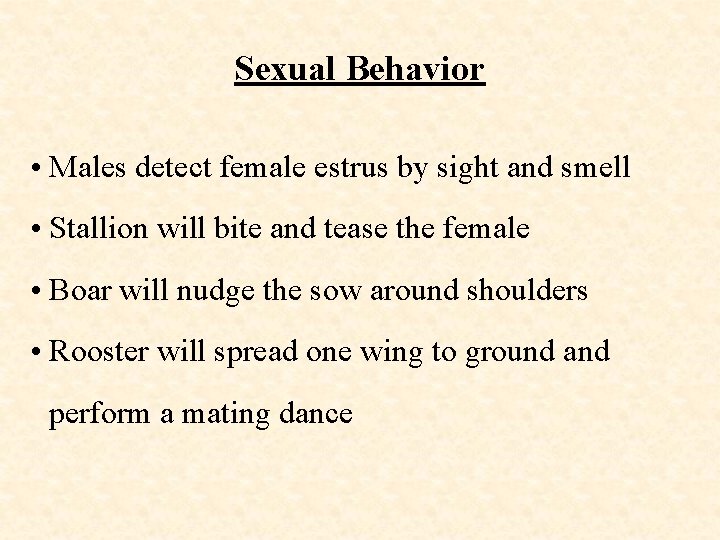 Sexual Behavior

• Males detect female estrus by sight and smell

• Stallion will bite and tease the female

• Boar will nudge the sow around shoulders

• Rooster will spread one wing to ground and perform a mating dance